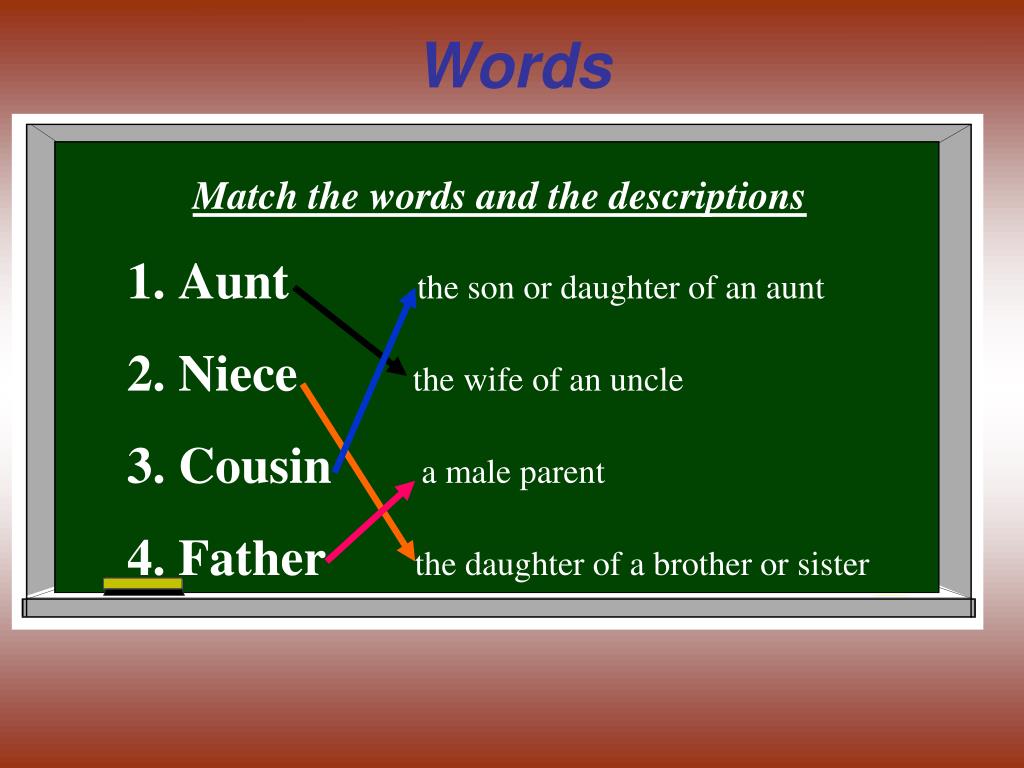 Words

Match the words and the descriptions

1. Aunt
2. Niece
3. Cousin
4. Father

the son or daughter of an aunt
the wife of an uncle
a male parent
the daughter of a brother or sister